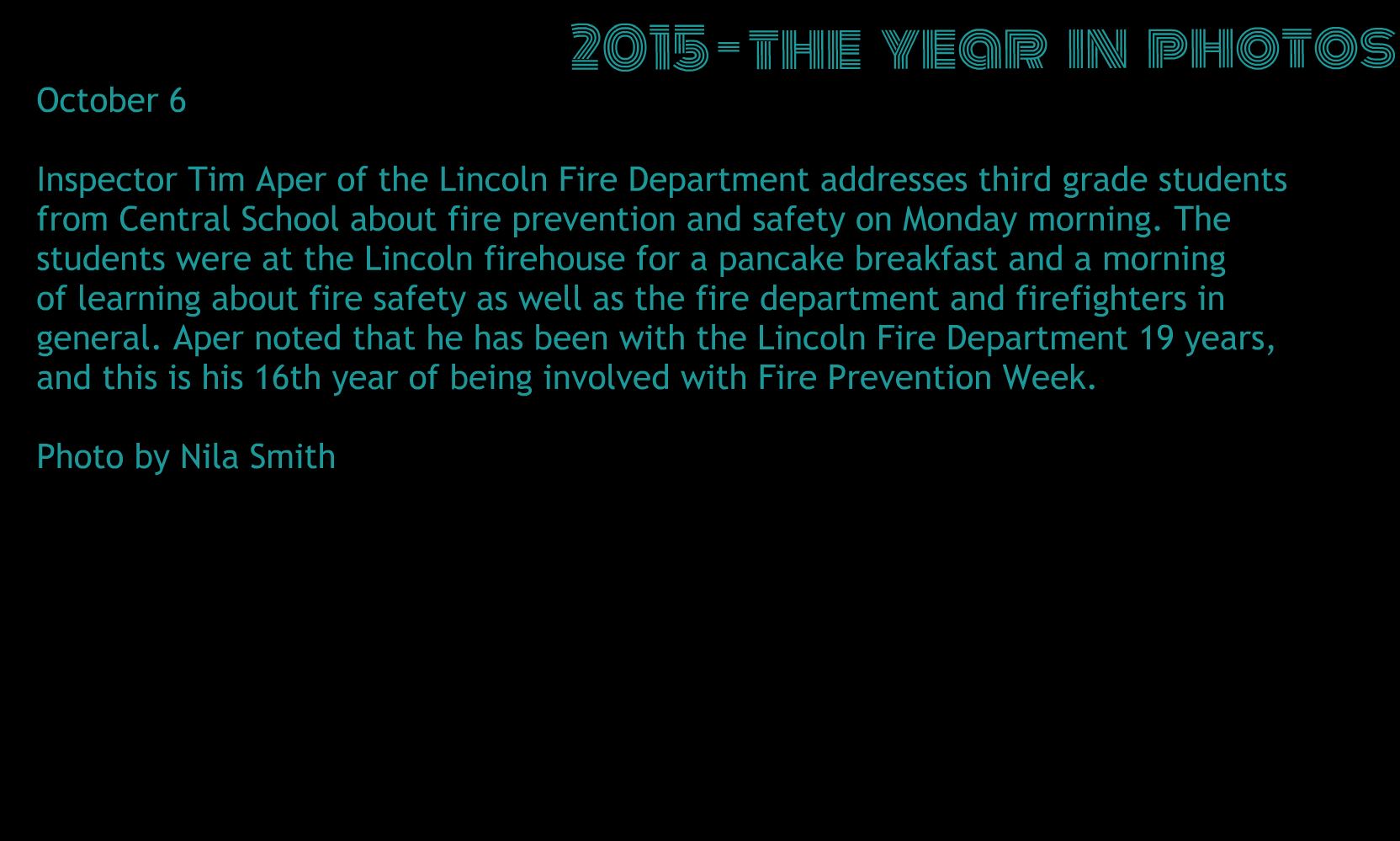 2015-THE YEAR IN PHOTOS

October 6

Inspector Tim Aper of the Lincoln Fire Department addresses third grade students from Central School about fire prevention and safety on Monday morning. The students were at the Lincoln firehouse for a pancake breakfast and a morning of learning about fire safety as well as the fire department and firefighters in general. Aper noted that he has been with the Lincoln Fire Department 19 years, and this is his 16th year of being involved with Fire Prevention Week.

Photo by Nila Smith